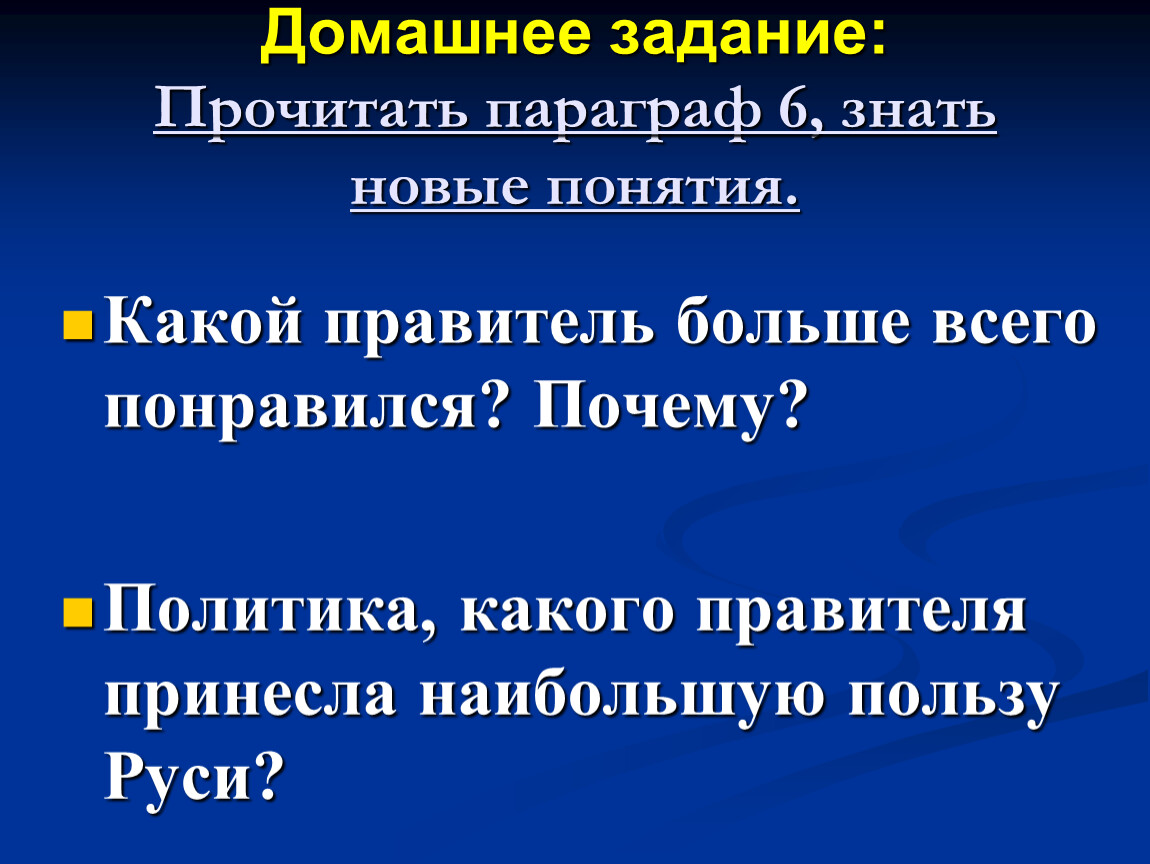 Домашнее задание:
Прочитать параграф 6, знать новые понятия.

Какой правитель больше всего понравился? Почему?

Политика, какого правителя принесла наибольшую пользу Руси?